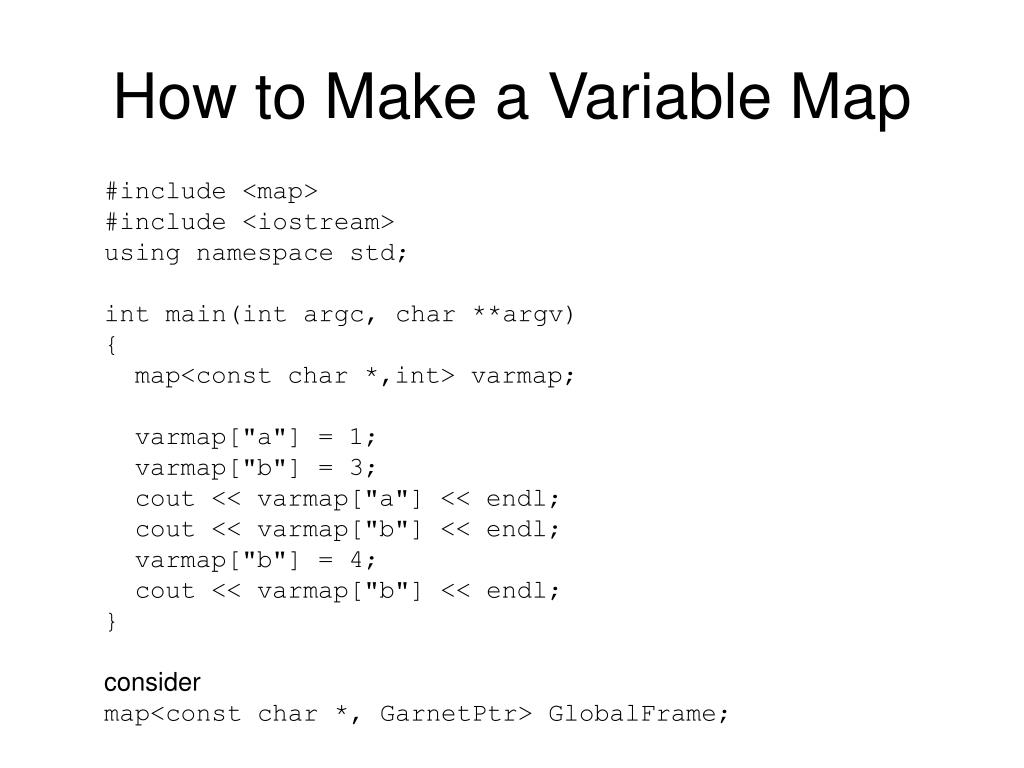 How to Make a Variable Map

#include <map>
#include <iostream>
using namespace std;

int main(int argc, char **argv)
{
  map<const char *,int> varmap;

  varmap["a"] = 1;
  varmap["b"] = 3;
  cout << varmap["a"] << endl;
  cout << varmap["b"] << endl;
  varmap["b"] = 4;
  cout << varmap["b"] << endl;
}

consider
map<const char *, GarnetPtr> GlobalFrame;